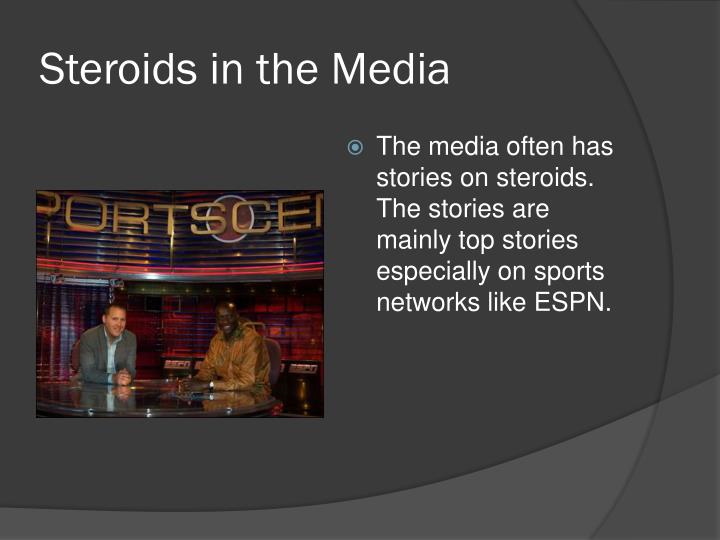 Steroids in the Media

The media often has stories on steroids. The stories are mainly top stories especially on sports networks like ESPN.

PORTSCE

ESPN

ESPN